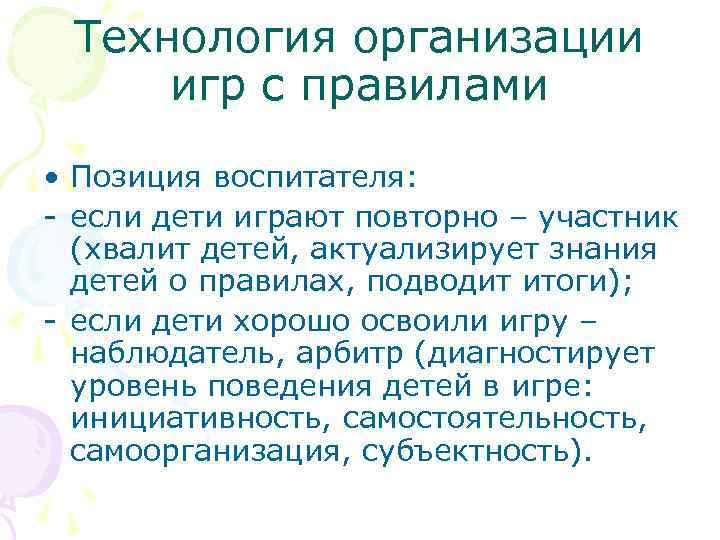 Технология организации игр с правилами

• Позиция воспитателя:
- если дети играют повторно – участник (хвалит детей, актуализирует знания детей о правилах, подводит итоги);
- если дети хорошо освоили игру – наблюдатель, арбитр (диагностирует уровень поведения детей в игре: инициативность, самостоятельность, самоорганизация, субъектность).